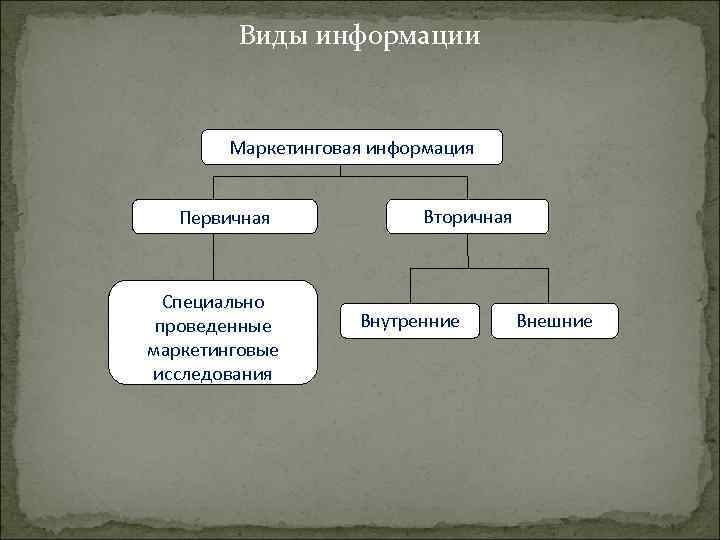 Виды информации

Маркетинговая информация

Первичная

Вторичная

Специально проведенные маркетинговые исследования

Внутренние

Внешние